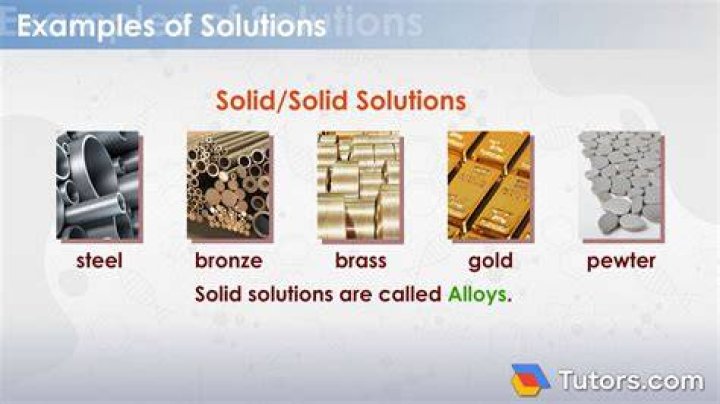 Examples of Solutions

Solid/Solid Solutions

steel bronze brass gold pewter

Solid solutions are called Alloys.

Tutors.com